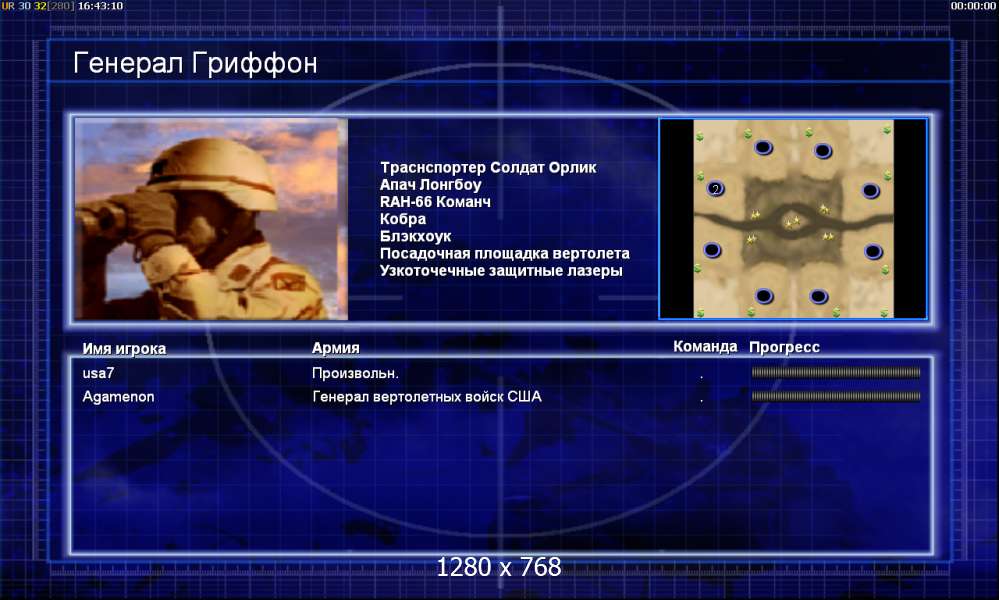 UR 30 32[280] 16:43:10

00:00:00

Генерал Гриффон

Траснспортер Солдат Орлик
Апач Лонгбоу
RAH-66 Команч
Кобра
Блэкхоук
Посадочная площадка вертолета
Узкоточечные защитные лазеры

2

| Имя игрока | Армия | Команда | Прогресс |
|---|---|---|---|
| usa7 | Произвольн. | . | |
| Agamenon | Генерал вертолетных войск США | . | |

1280 x 768